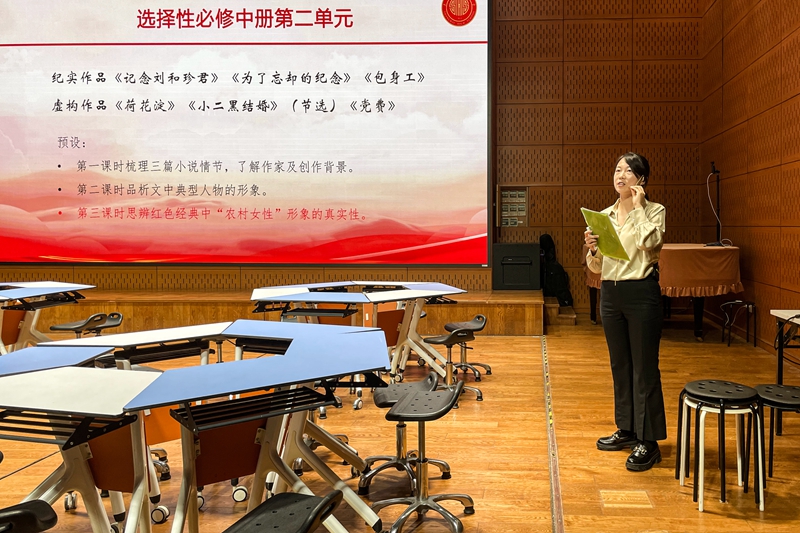 选择性必修中册第二单元

纪实作品《记念刘和珍君》《为了忘却的纪念》《包身工》
虚构作品《荷花淀》《小二黑结婚》（节选）《党费》

预设：
• 第一课时梳理三篇小说情节，了解作家及创作背景。
• 第二课时品析文中典型人物的形象。
• 第三课时思辨红色经典中“农村女性”形象的真实性。